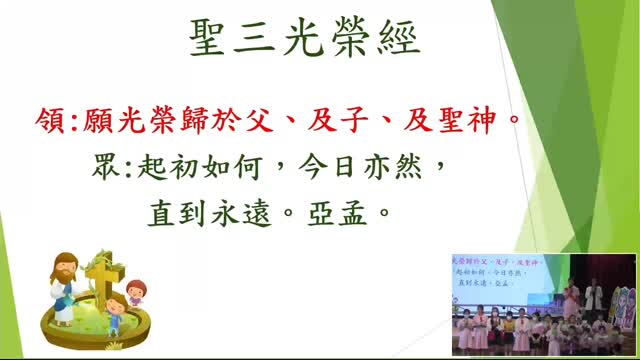 聖三光榮經

領:願光榮歸於父、及子、及聖神。
眾:起初如何，今日亦然，
直到永遠。亞孟。

光榮歸於父、及子、及聖神。
起初如何，今日亦然，
直到永遠。亞孟。